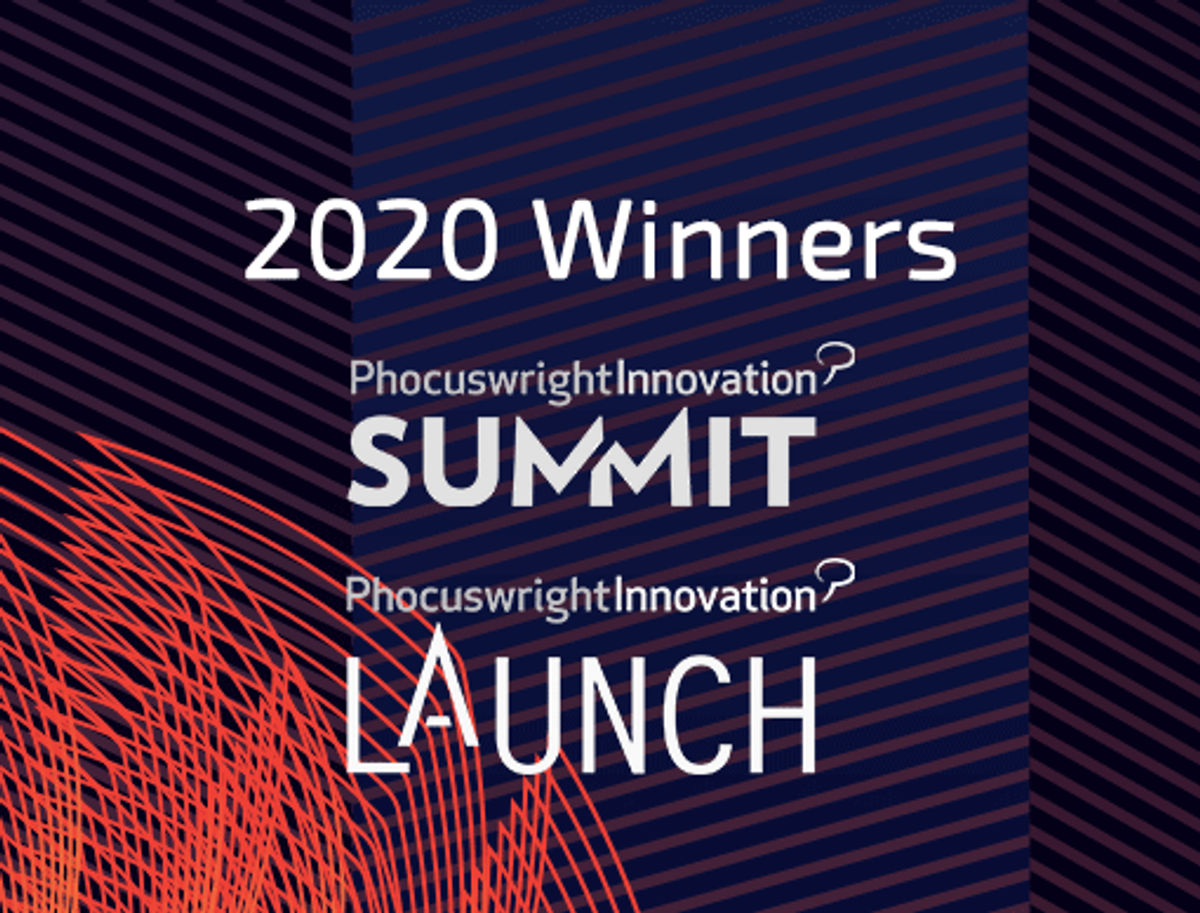 2020 Winners

PhocuswrightInnovation
SUMMIT

PhocuswrightInnovation
LAUNCH